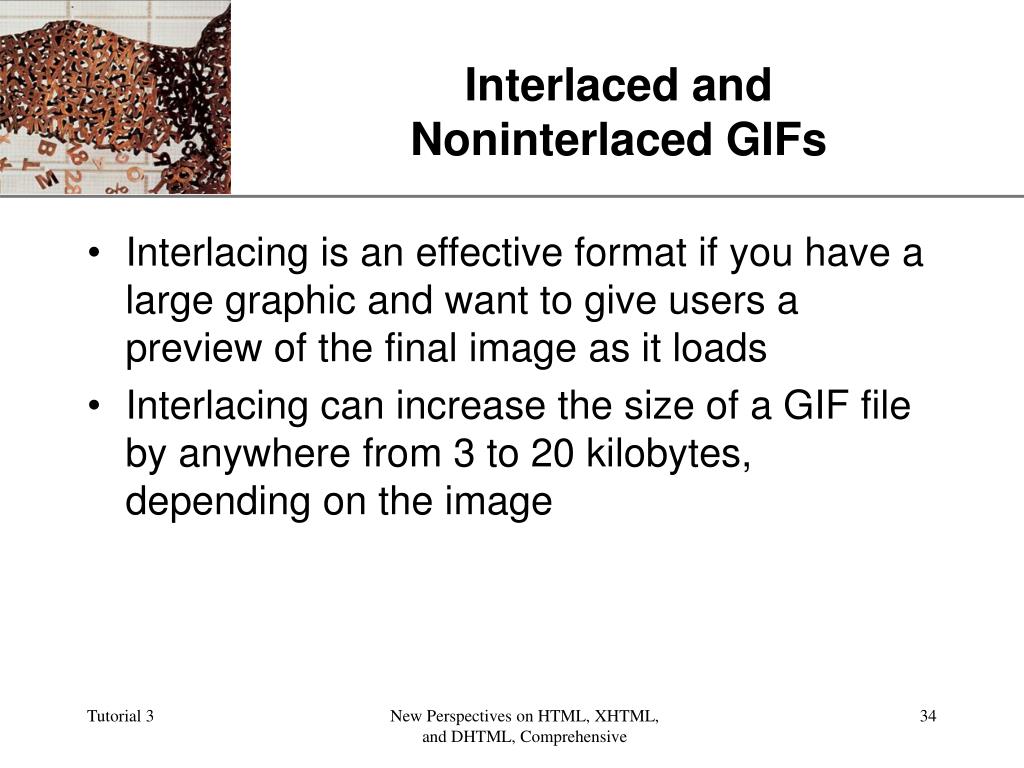 Interlaced and Noninterlaced GIFs

• Interlacing is an effective format if you have a large graphic and want to give users a preview of the final image as it loads

• Interlacing can increase the size of a GIF file by anywhere from 3 to 20 kilobytes, depending on the image

Tutorial 3

New Perspectives on HTML, XHTML, and DHTML, Comprehensive

34